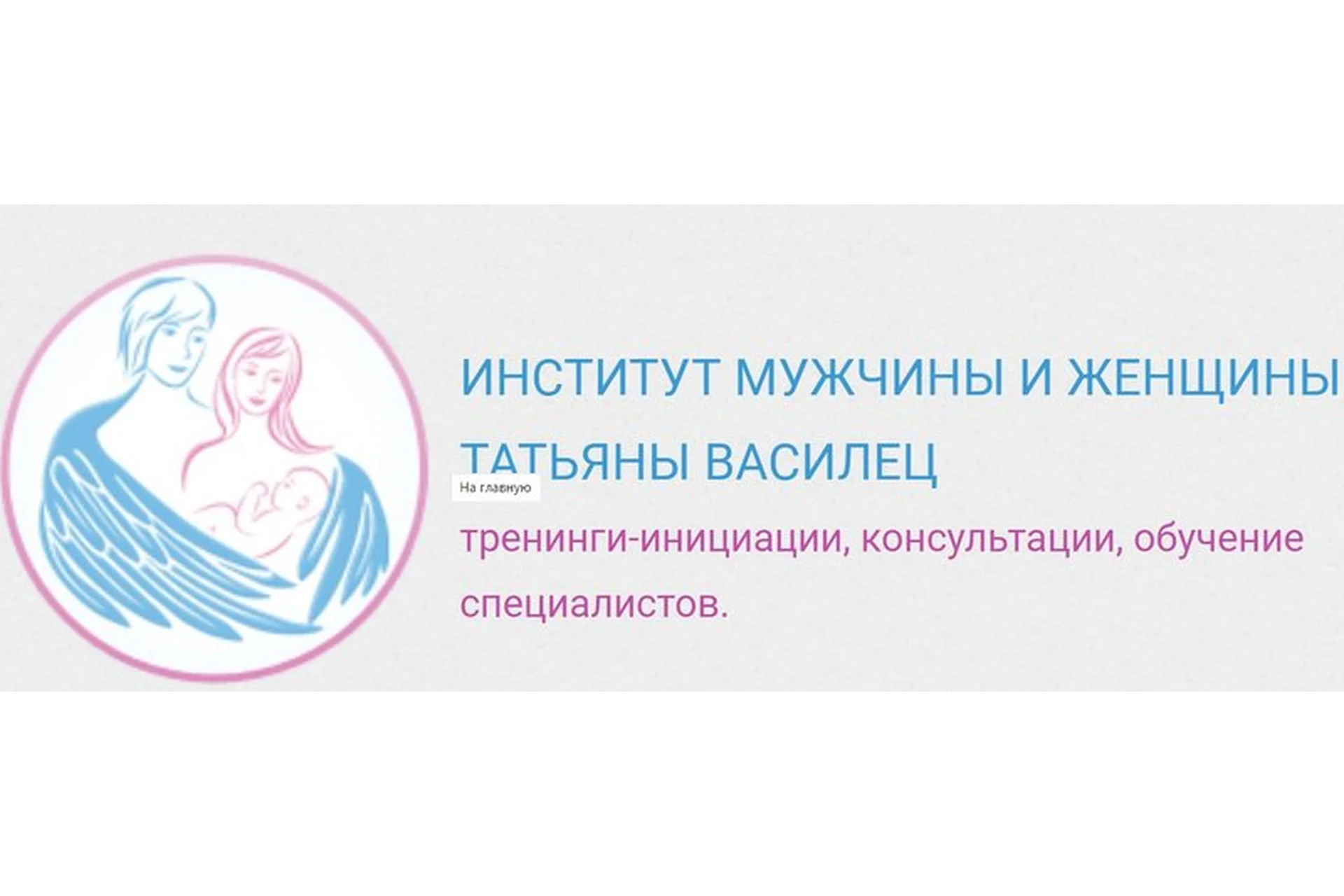 ИНСТИТУТ МУЖЧИНЫ И ЖЕНЩИНЫ
ТАТЬЯНЫ ВАСИЛЕЦ

На главную

тренинги-инициации, консультации, обучение специалистов.